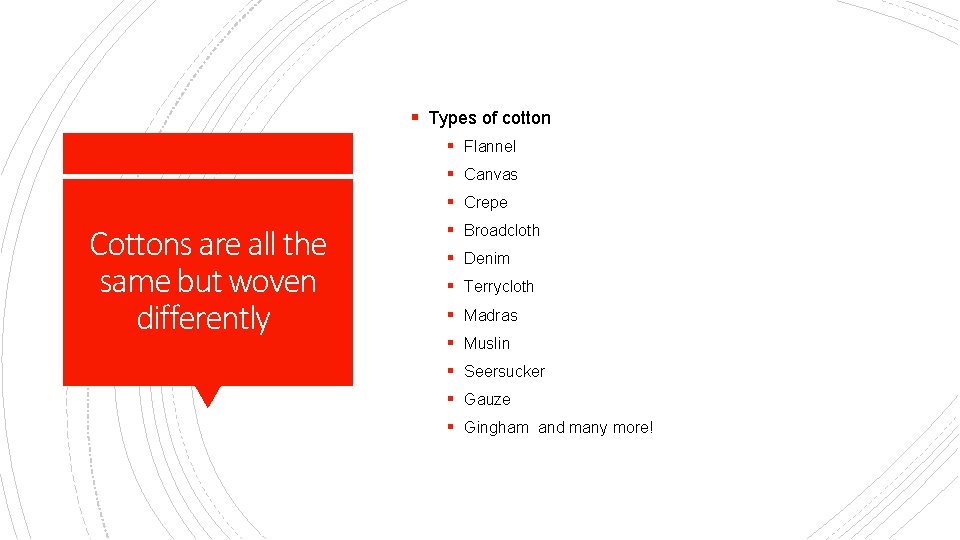 Cottons are all the same but woven differently

▪ Types of cotton
▪ Flannel
▪ Canvas
▪ Crepe
▪ Broadcloth
▪ Denim
▪ Terrycloth
▪ Madras
▪ Muslin
▪ Seersucker
▪ Gauze
▪ Gingham  and many more!